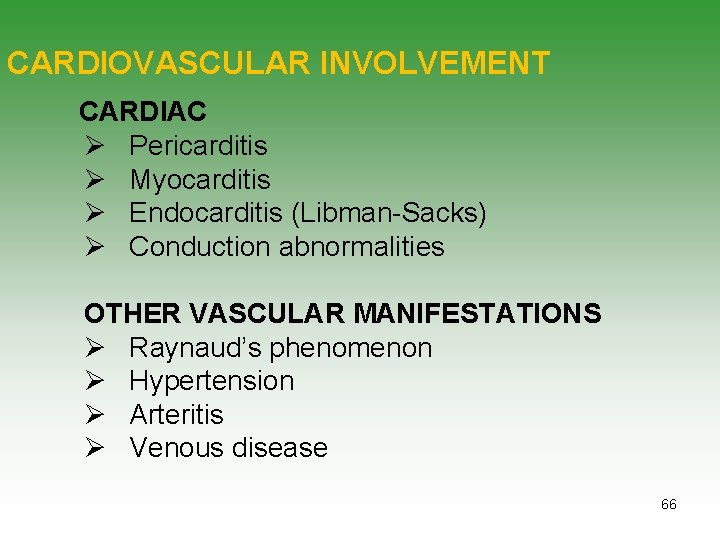 CARDIOVASCULAR INVOLVEMENT

CARDIAC
➢ Pericarditis
➢ Myocarditis
➢ Endocarditis (Libman-Sacks)
➢ Conduction abnormalities

OTHER VASCULAR MANIFESTATIONS
➢ Raynaud's phenomenon
➢ Hypertension
➢ Arteritis
➢ Venous disease

66